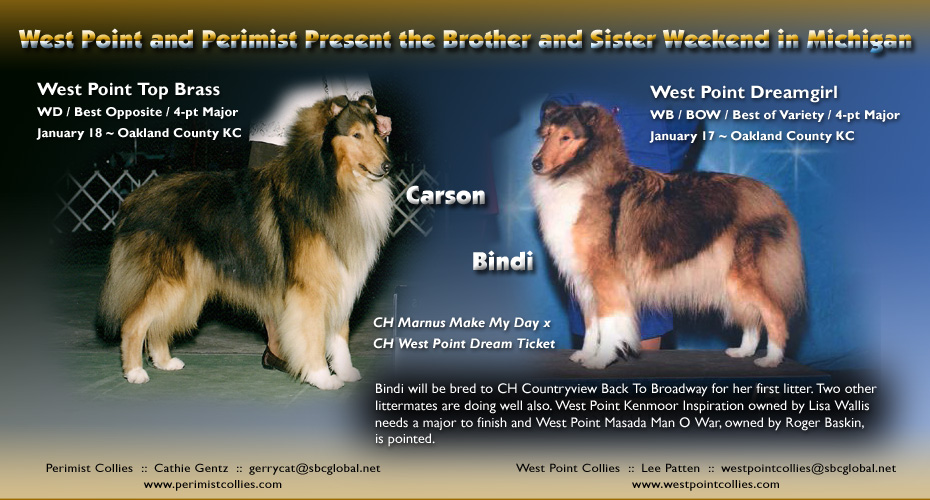 West Point and Perimist Present the Brother and Sister Weekend in Michigan

West Point Top Brass
WD / Best Opposite / 4-pt Major
January 18 ~ Oakland County KC

West Point Dreamgirl
WB / BOW / Best of Variety / 4-pt Major
January 17 ~ Oakland County KC

Carson

Bindi

CH Marnus Make My Day x
CH West Point Dream Ticket

Bindi will be bred to CH Countryview Back To Broadway for her first litter. Two other littermates are doing well also. West Point Kenmoor Inspiration owned by Lisa Wallis needs a major to finish and West Point Masada Man O War, owned by Roger Baskin, is pointed.

Perimist Collies :: Cathie Gentz :: gerrycat@sbcglobal.net
www.perimistcollies.com

West Point Collies :: Lee Patten :: westpointcollies@sbcglobal.net
www.westpointcollies.com